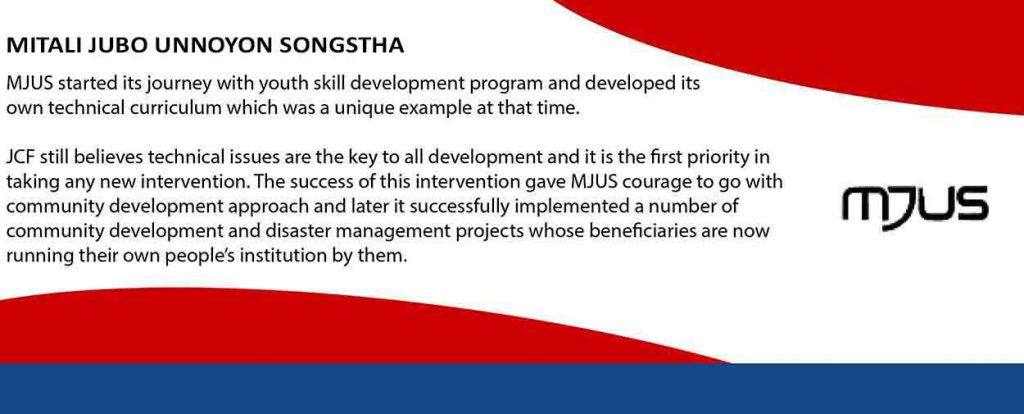 MITALI JUBO UNNOYON SONGSTHA

MJUS started its journey with youth skill development program and developed its own technical curriculum which was a unique example at that time.

JCF still believes technical issues are the key to all development and it is the first priority in taking any new intervention. The success of this intervention gave MJUS courage to go with community development approach and later it successfully implemented a number of community development and disaster management projects whose beneficiaries are now running their own people's institution by them.

MJUS